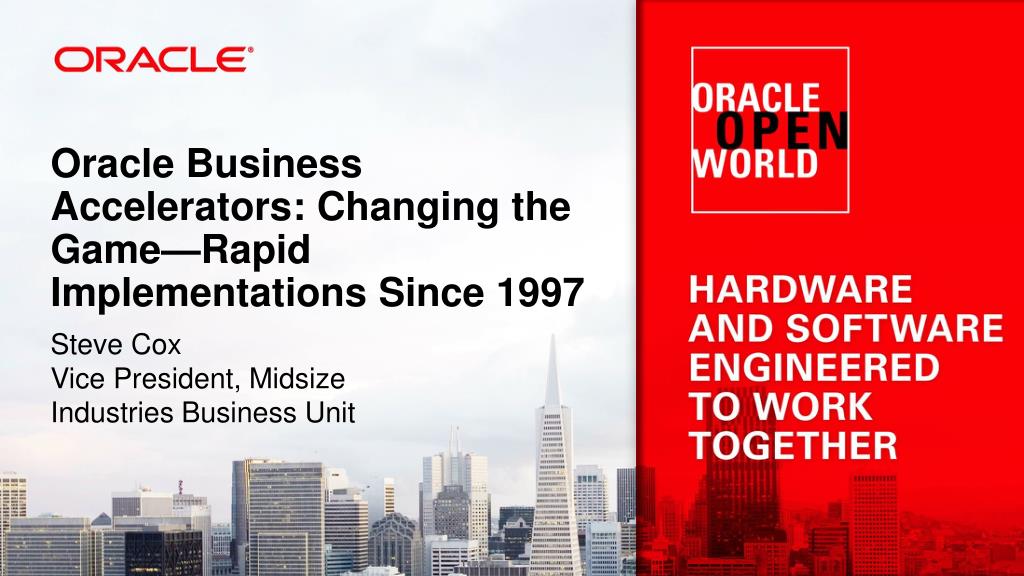 ORACLE®

Oracle Business Accelerators: Changing the Game—Rapid Implementations Since 1997

Steve Cox
Vice President, Midsize Industries Business Unit

ORACLE
OPEN
WORLD

HARDWARE AND SOFTWARE ENGINEERED TO WORK TOGETHER